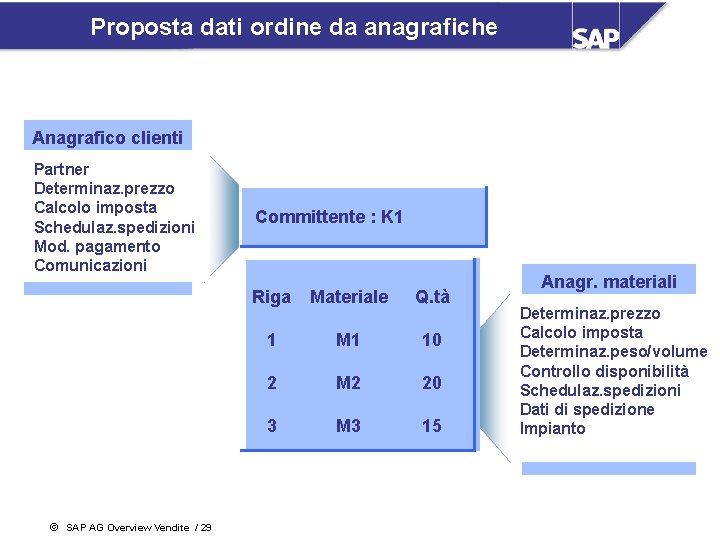 Proposta dati ordine da anagrafiche

SAP

Anagrafico clienti

Partner
Determinaz.prezzo
Calcolo imposta
Schedulaz.spedizioni
Mod. pagamento
Comunicazioni

Committente : K1

| Riga | Materiale | Q.tà |
|---|---|---|
| 1 | M1 | 10 |
| 2 | M2 | 20 |
| 3 | M3 | 15 |

Anagr. materiali

Determinaz.prezzo
Calcolo imposta
Determinaz.peso/volume
Controllo disponibilità
Schedulaz.spedizioni
Dati di spedizione
Impianto

© SAP AG Overview Vendite / 29